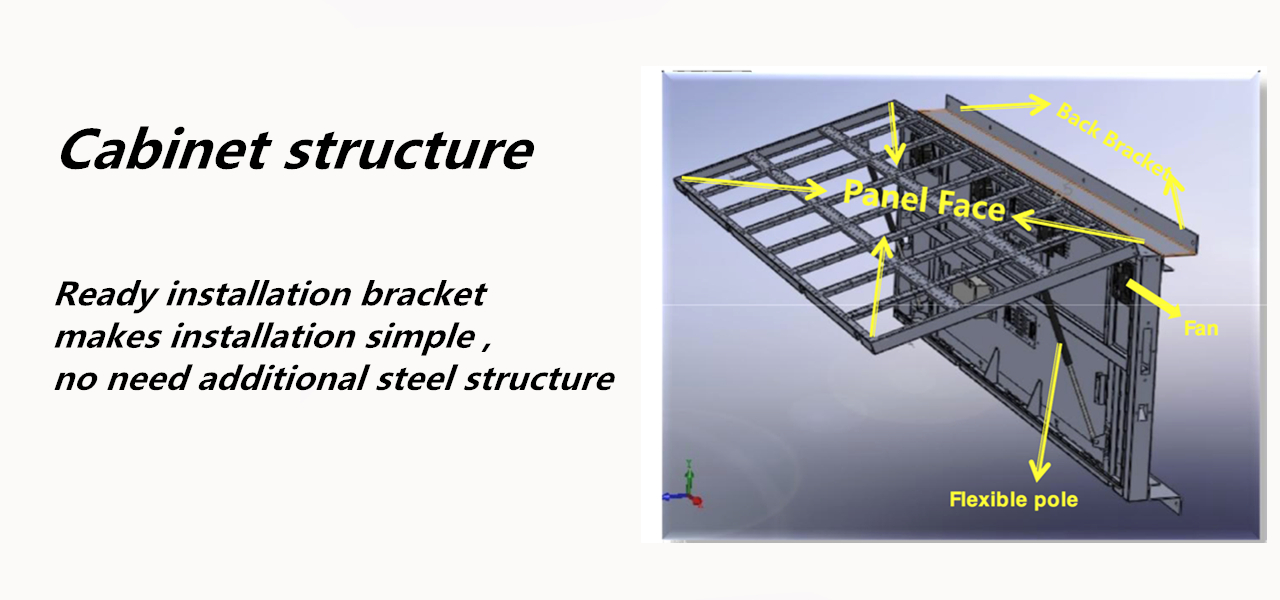 Cabinet structure

Ready installation bracket makes installation simple , no need additional steel structure

Back Bracket

Panel Face

Fan

Flexible pole